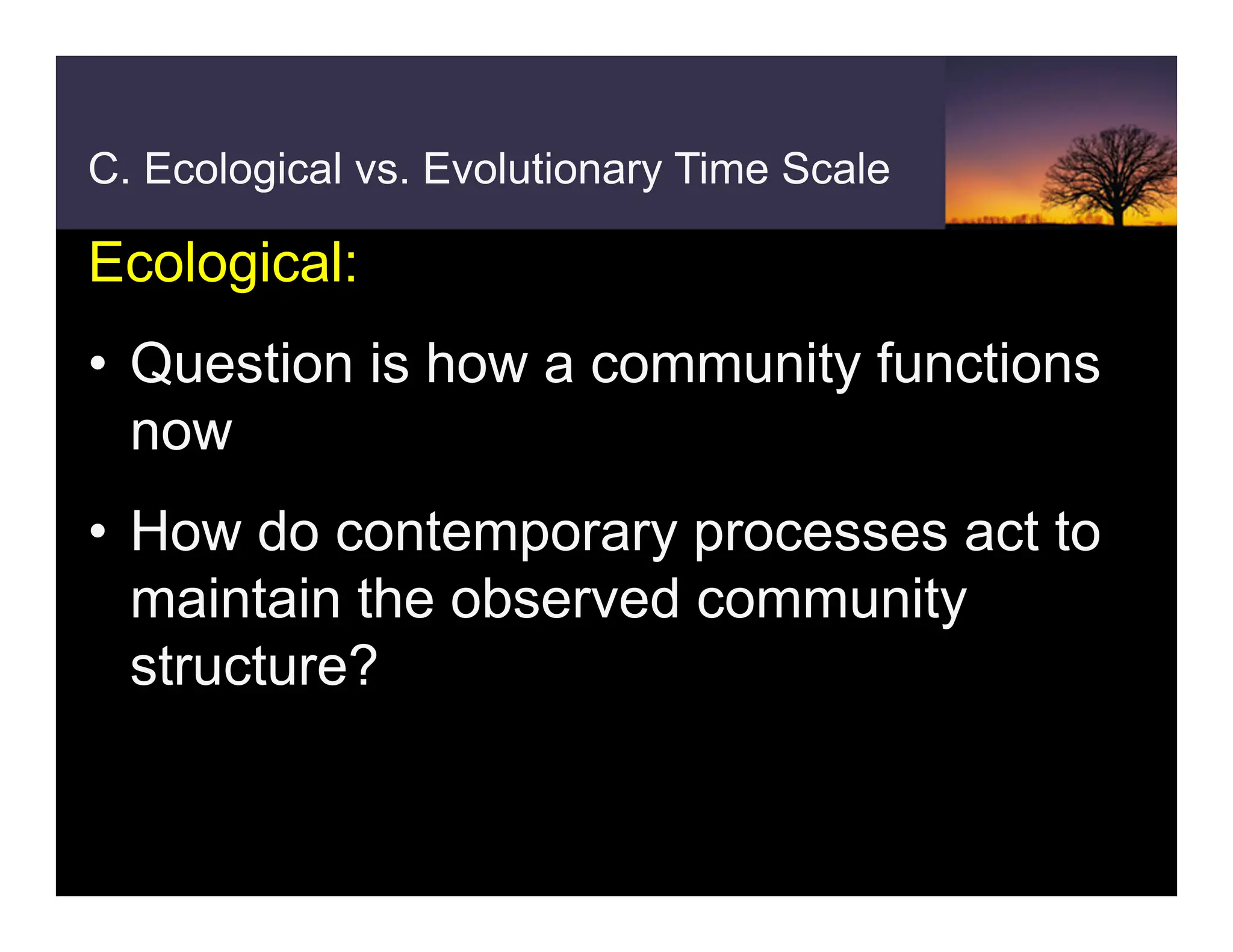 C. Ecological vs. Evolutionary Time Scale

Ecological:

• Question is how a community functions now

• How do contemporary processes act to maintain the observed community structure?